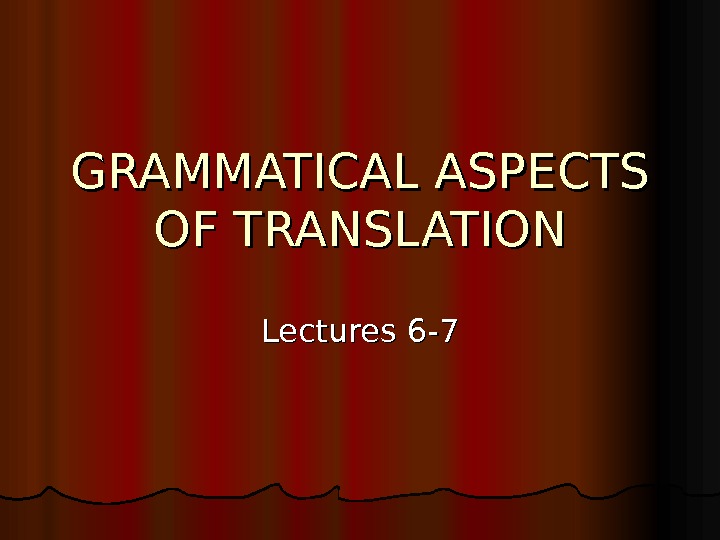 GRAMMATICAL ASPECTS OF TRANSLATION

Lectures 6-7